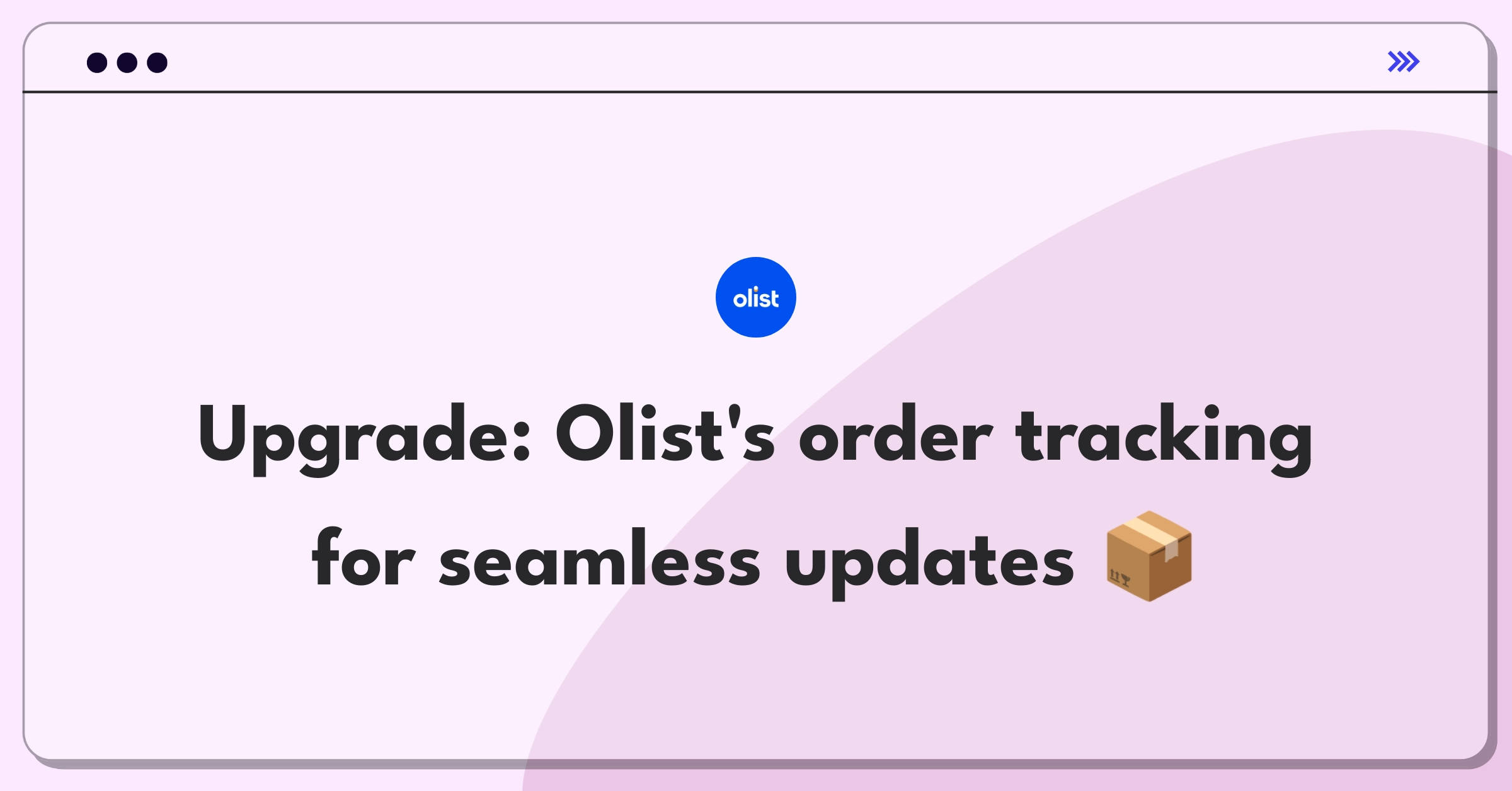 olist

Upgrade: Olist's order tracking for seamless updates 📦